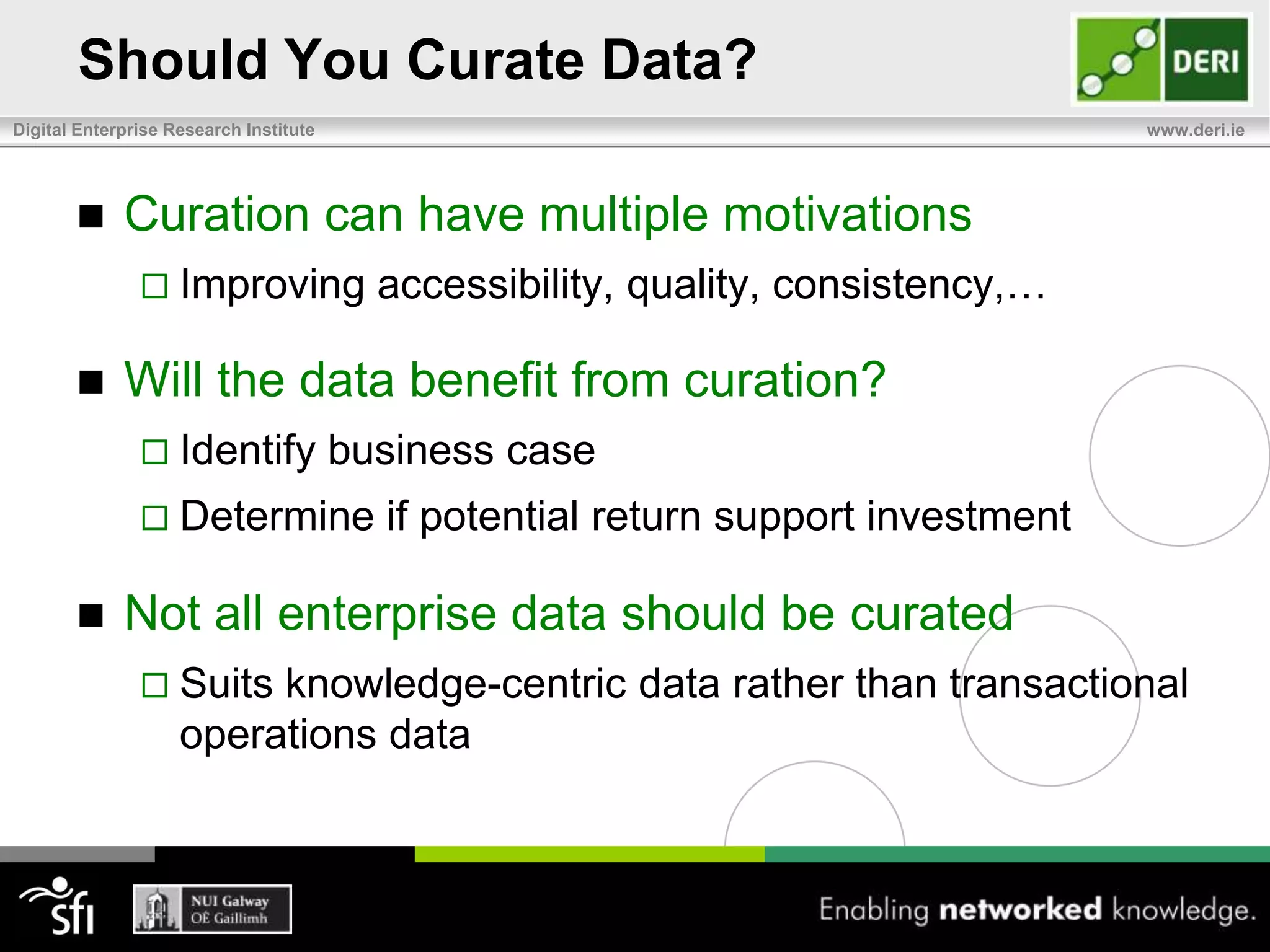 Should You Curate Data?

DERI

Digital Enterprise Research Institute

www.deri.ie

■ Curation can have multiple motivations

□ Improving accessibility, quality, consistency,…

■ Will the data benefit from curation?

□ Identify business case

□ Determine if potential return support investment

■ Not all enterprise data should be curated

□ Suits knowledge-centric data rather than transactional operations data

sfi

NUI Galway
OÉ Gaillimh

Enabling networked knowledge.